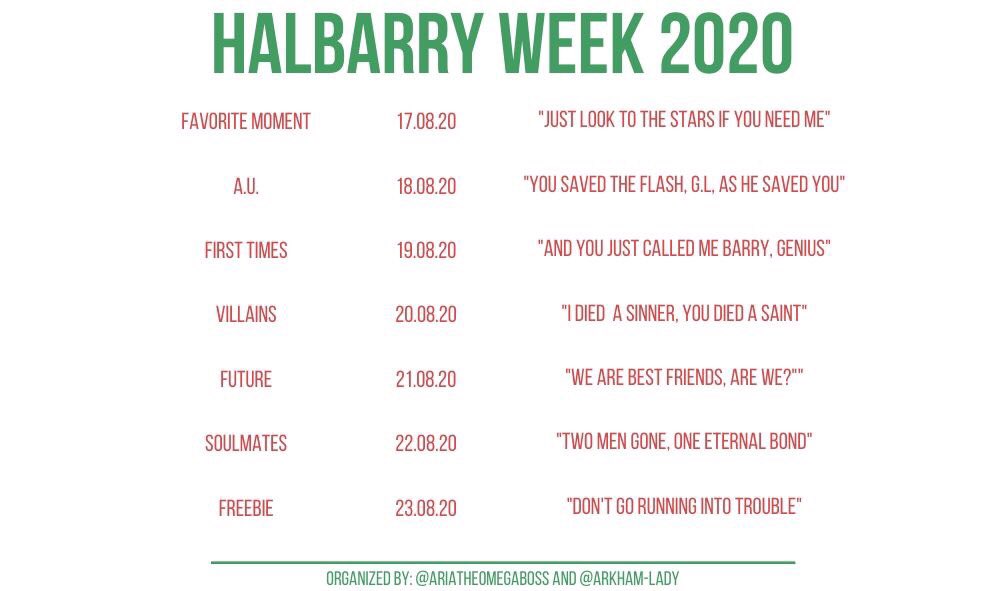 HALBARRY WEEK 2020

| | | |
|---|---|---|
| FAVORITE MOMENT | 17.08.20 | "JUST LOOK TO THE STARS IF YOU NEED ME" |
| A.U. | 18.08.20 | "YOU SAVED THE FLASH, G.L, AS HE SAVED YOU" |
| FIRST TIMES | 19.08.20 | "AND YOU JUST CALLED ME BARRY, GENIUS" |
| VILLAINS | 20.08.20 | "I DIED A SINNER, YOU DIED A SAINT" |
| FUTURE | 21.08.20 | "WE ARE BEST FRIENDS, ARE WE?"" |
| SOULMATES | 22.08.20 | "TWO MEN GONE, ONE ETERNAL BOND" |
| FREEBIE | 23.08.20 | "DON'T GO RUNNING INTO TROUBLE" |

ORGANIZED BY: @ARIATHEOMEGABOSS AND @ARKHAM-LADY